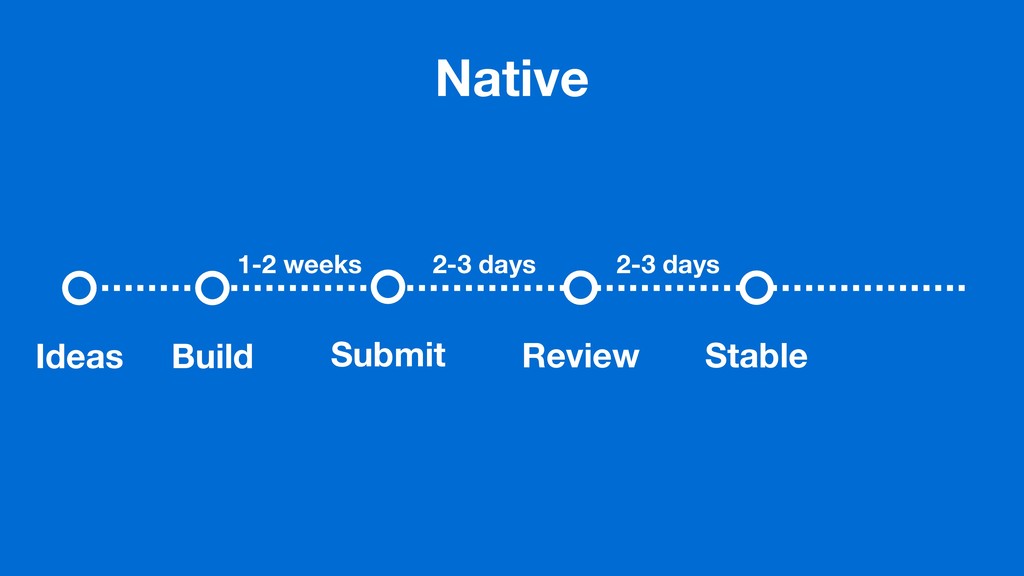 Native

1-2 weeks 2-3 days 2-3 days

Ideas Build Submit Review Stable